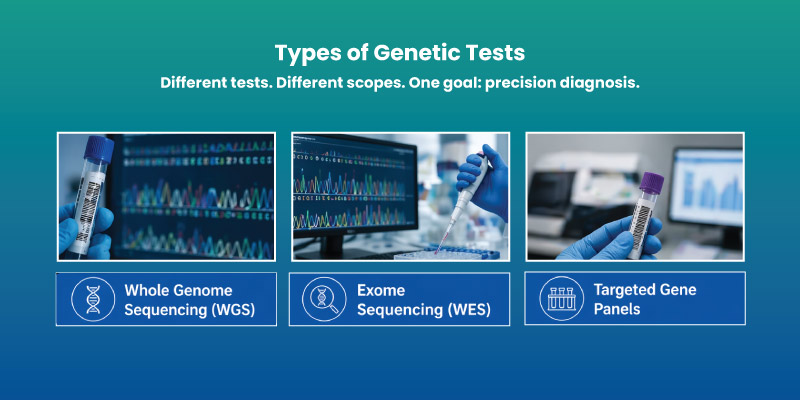 Types of Genetic Tests
Different tests. Different scopes. One goal: precision diagnosis.

Whole Genome Sequencing (WGS)

Exome Sequencing (WES)

Targeted Gene Panels